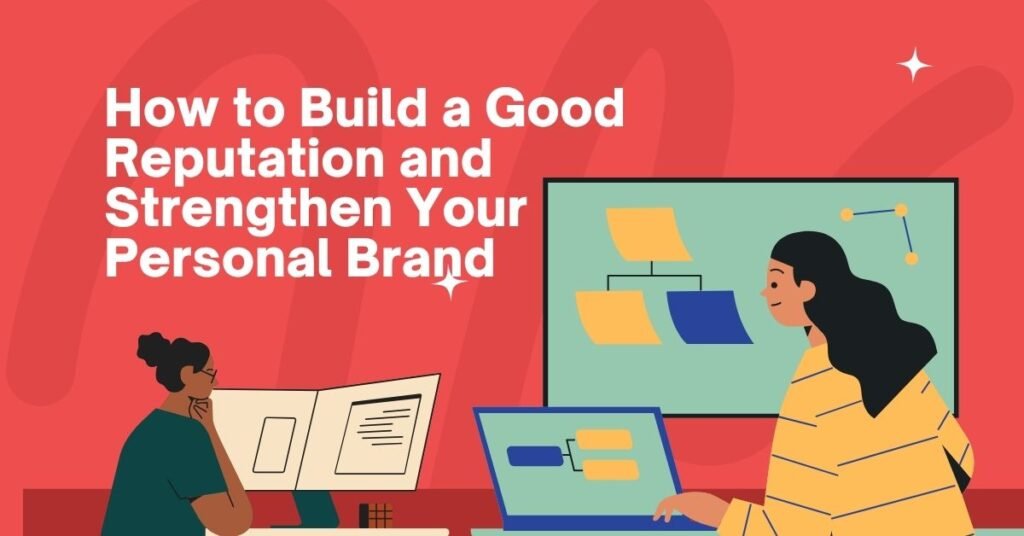 How to Build a Good Reputation and Strengthen Your Personal Brand